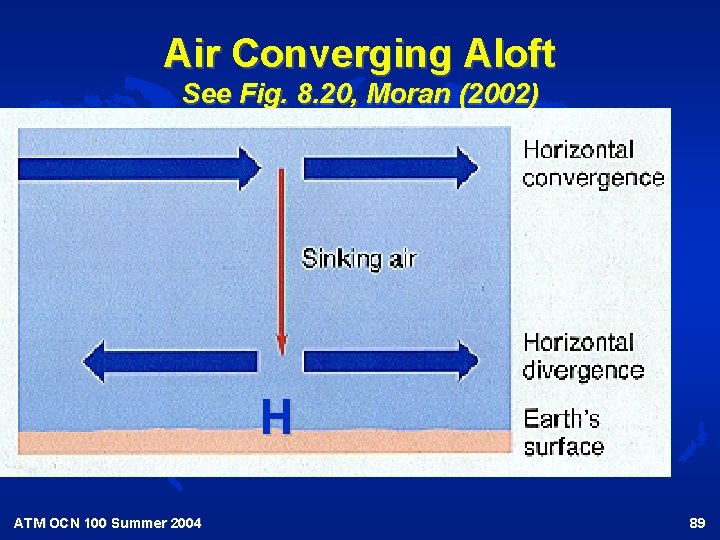 Air Converging Aloft
See Fig. 8.20, Moran (2002)

Horizontal convergence

Sinking air

Horizontal divergence

H

Earth's surface

ATM OCN 100 Summer 2004

89